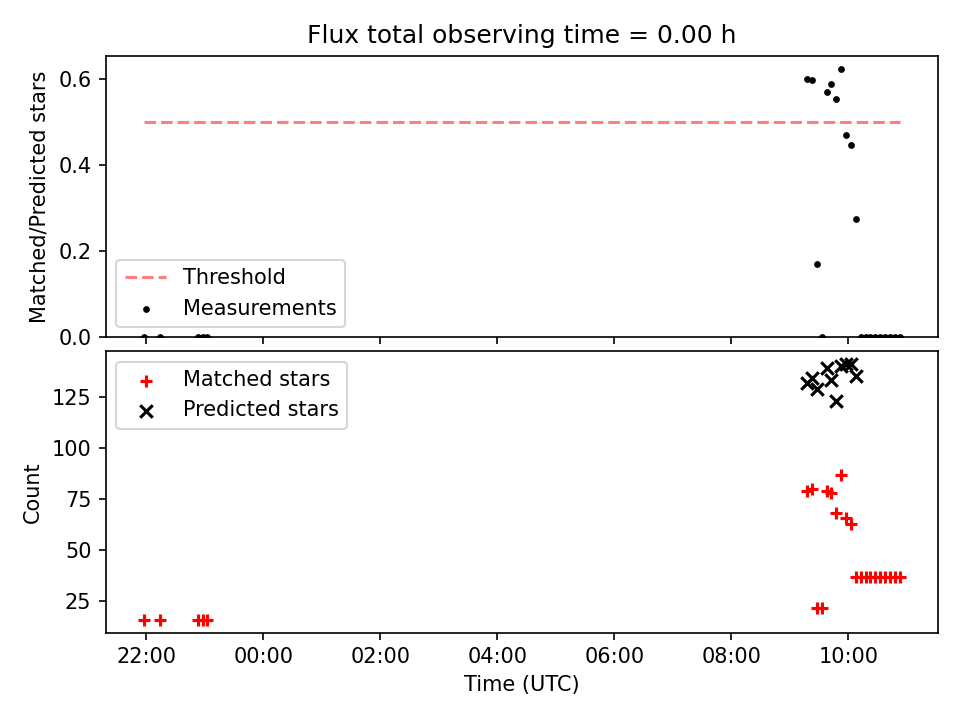 Flux total observing time = 0.00 h

Matched/Predicted stars

0.6
0.4
0.2
0.0

Threshold
Measurements

Matched stars
Predicted stars

Count

125
100
75
50
25

22:00
00:00
02:00
04:00
06:00
08:00
10:00

Time (UTC)